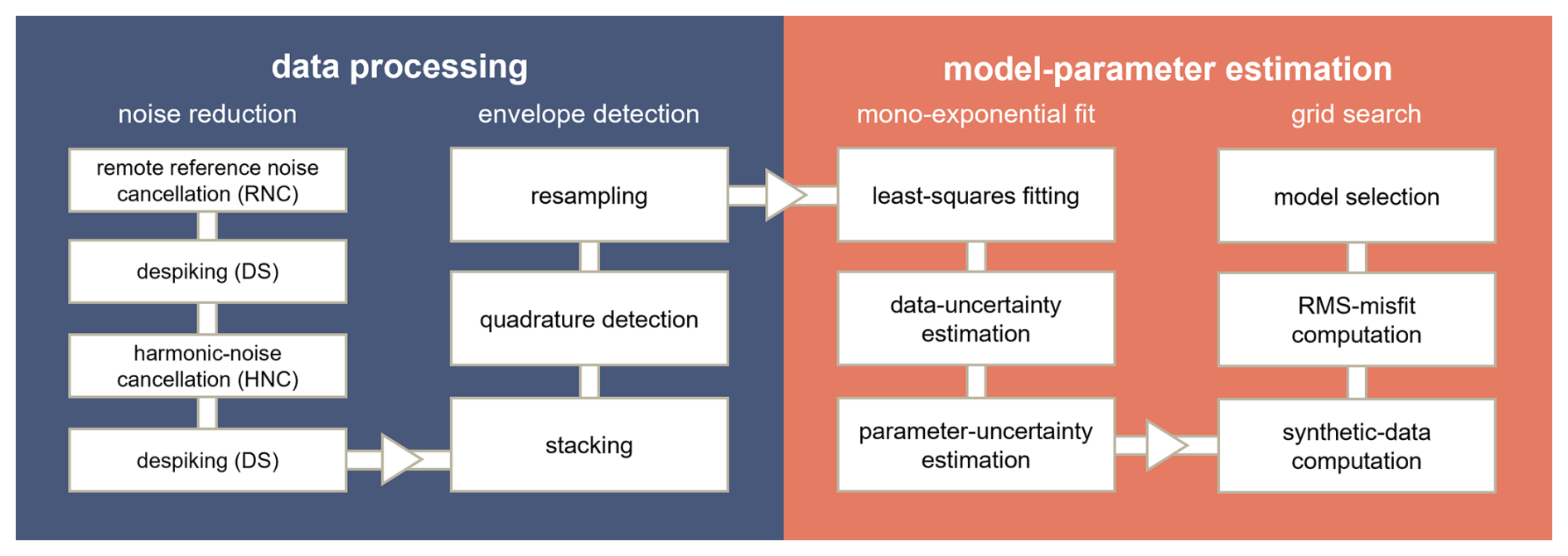 data processing

noise reduction

remote reference noise cancellation (RNC)

despiking (DS)

harmonic-noise cancellation (HNC)

despiking (DS)

envelope detection

resampling

quadrature detection

stacking

model-parameter estimation

mono-exponential fit

least-squares fitting

data-uncertainty estimation

parameter-uncertainty estimation

grid search

model selection

RMS-misfit computation

synthetic-data computation